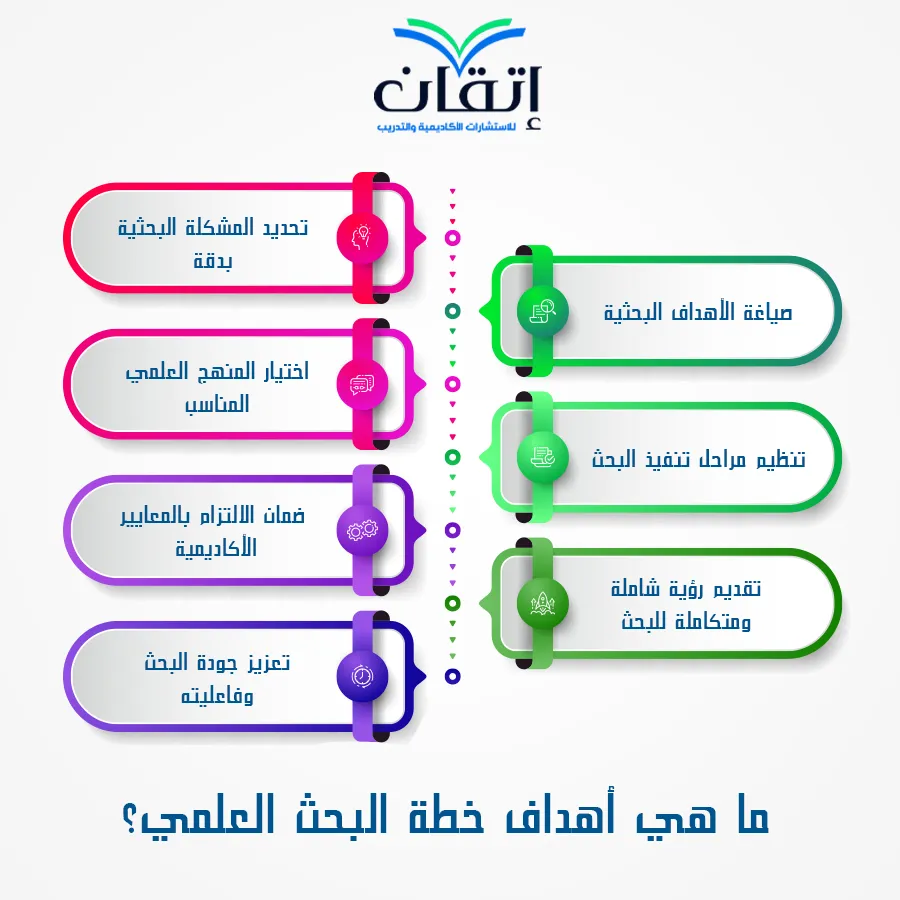 إتقان
للاستشارات الأكاديمية والتدريب

تحديد المشكلة البحثية بدقة

صياغة الأهداف البحثية

اختيار المنهج العلمي المناسب

تنظيم مراحل تنفيذ البحث

ضمان الالتزام بالمعايير الأكاديمية

تقديم رؤية شاملة ومتكاملة للبحث

تعزيز جودة البحث وفاعليته

ما هي أهداف خطة البحث العلمي؟